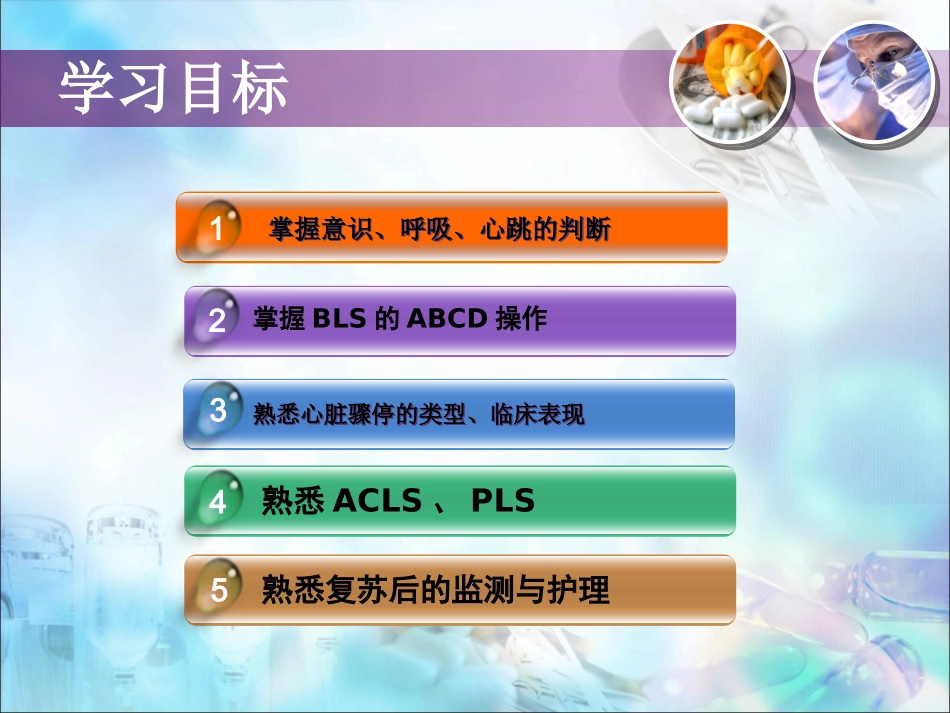 学习目标

1 掌握意识、呼吸、心跳的判断

2 掌握 BLS 的 ABCD 操作

3 熟悉心脏骤停的类型、临床表现

4 熟悉 ACLS 、 PLS

5 熟悉复苏后的监测与护理